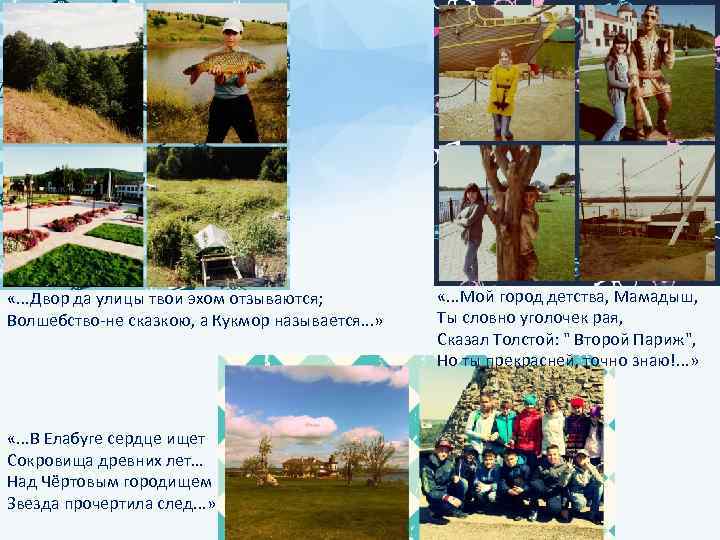 «...Двор да улицы твои эхом отзываются;
Волшебство-не сказкою, а Кукмор называется...»

«...Мой город детства, Мамадыш,
Ты словно уголочек рая,
Сказал Толстой: " Второй Париж",
Но ты прекрасней, точно знаю!...»

«...В Елабуге сердце ищет
Сокровища древних лет...
Над Чёртовым городищем
Звезда прочертила след...»